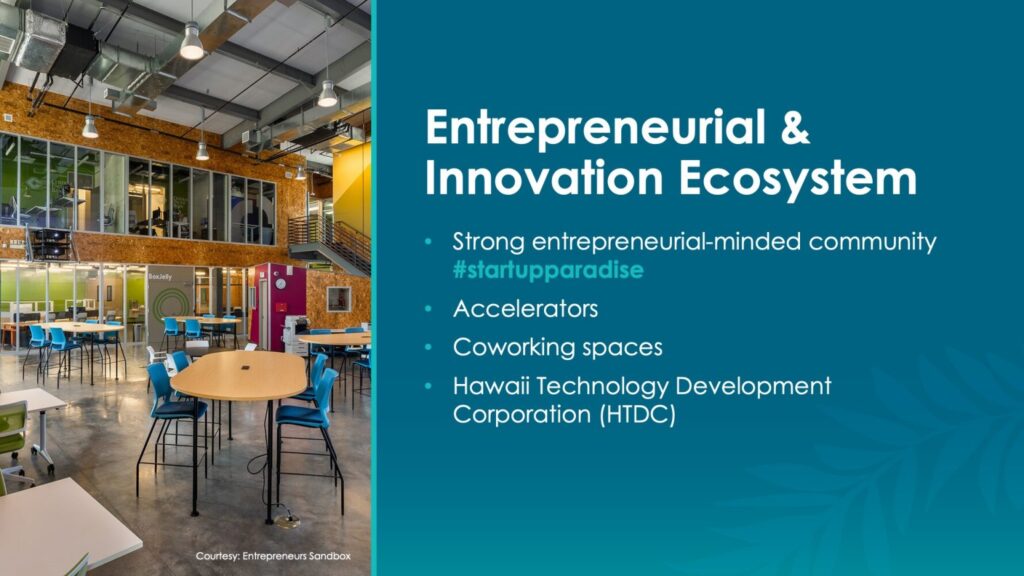 BoxJelly

Courtesy: Entrepreneurs Sandbox

Entrepreneurial & Innovation Ecosystem

• Strong entrepreneurial-minded community #startupparadise
• Accelerators
• Coworking spaces
• Hawaii Technology Development Corporation (HTDC)